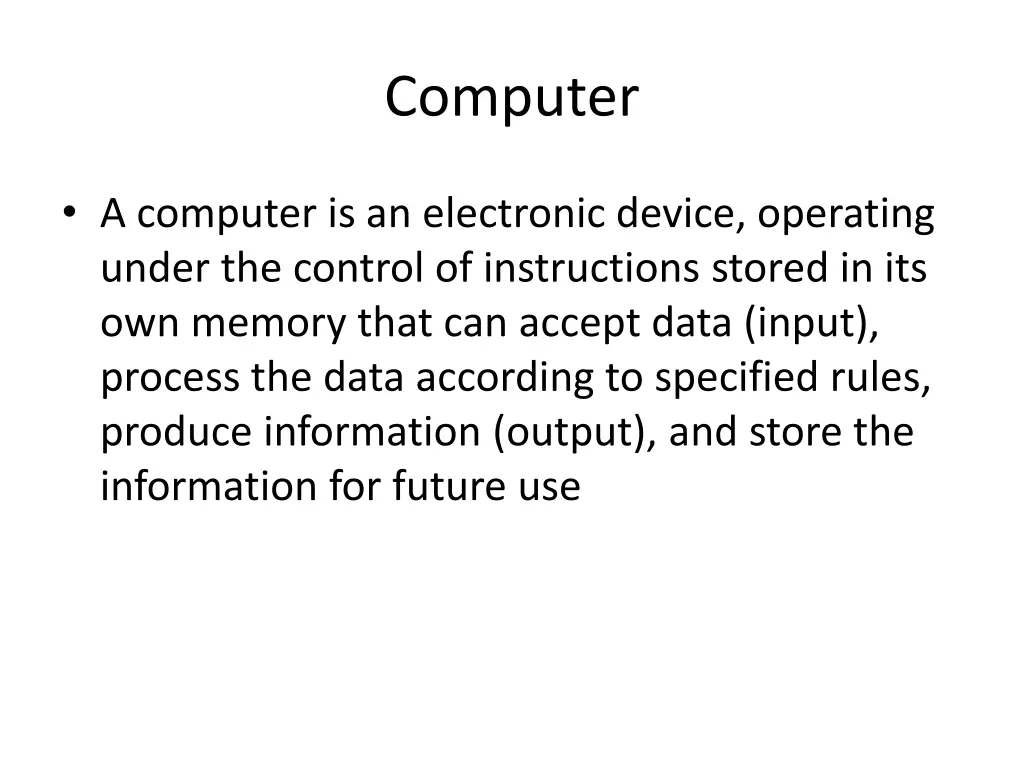 Computer

• A computer is an electronic device, operating under the control of instructions stored in its own memory that can accept data (input), process the data according to specified rules, produce information (output), and store the information for future use